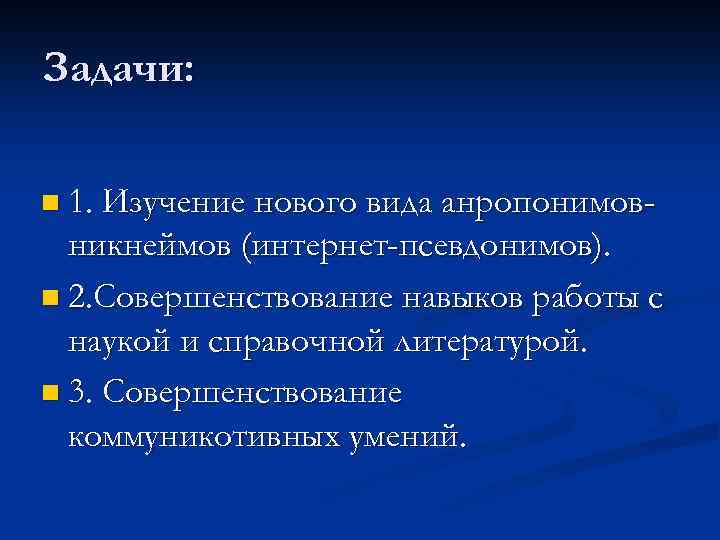 Задачи:

1. Изучение нового вида анропонимов-никнеймов (интернет-псевдонимов).

2.Совершенствование навыков работы с наукой и справочной литературой.

3. Совершенствование коммуникотивных умений.